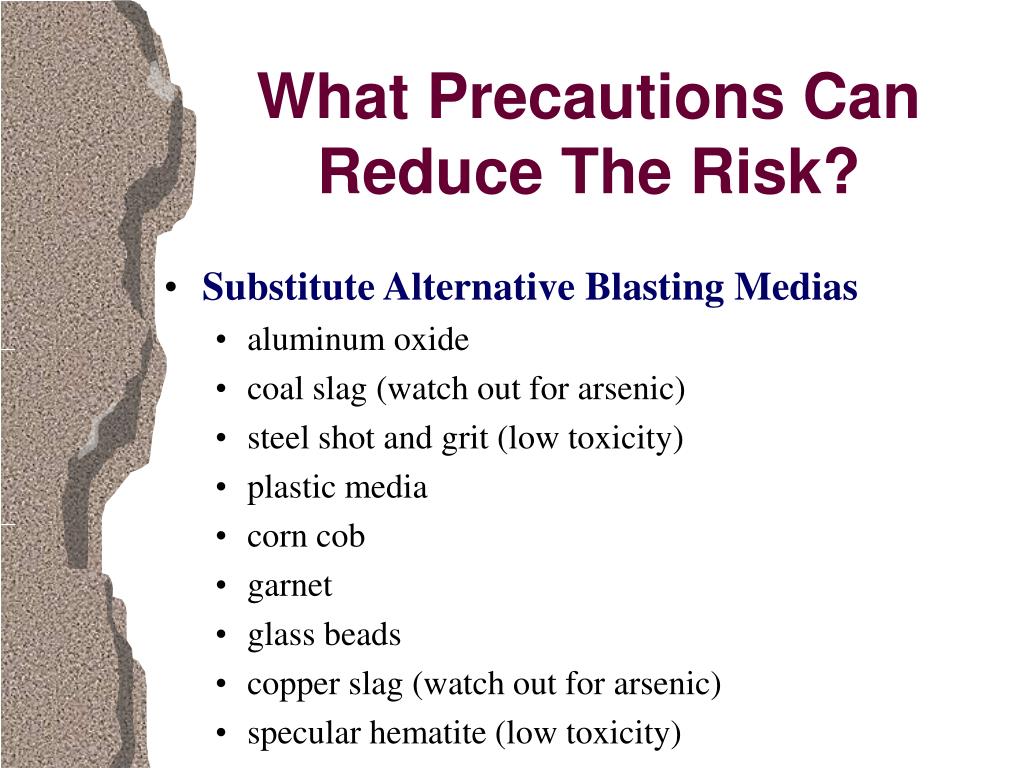 What Precautions Can Reduce The Risk?

• Substitute Alternative Blasting Medias
• aluminum oxide
• coal slag (watch out for arsenic)
• steel shot and grit (low toxicity)
• plastic media
• corn cob
• garnet
• glass beads
• copper slag (watch out for arsenic)
• specular hematite (low toxicity)